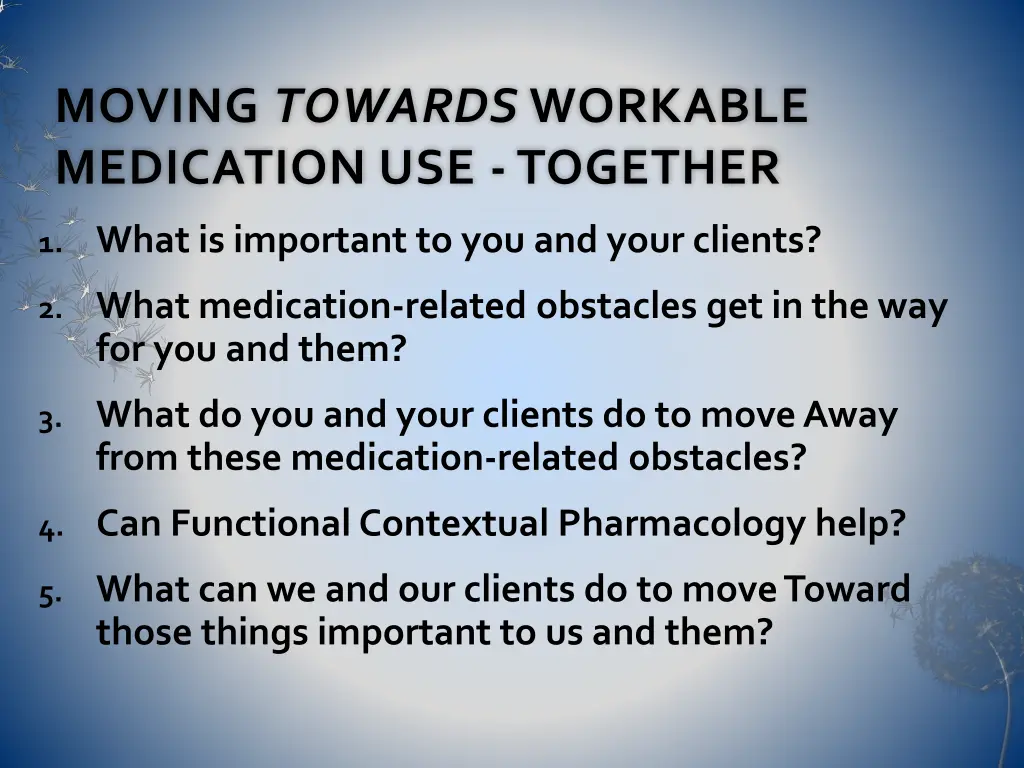 MOVING TOWARDS WORKABLE MEDICATION USE - TOGETHER

1. What is important to you and your clients?
2. What medication-related obstacles get in the way for you and them?
3. What do you and your clients do to move Away from these medication-related obstacles?
4. Can Functional Contextual Pharmacology help?
5. What can we and our clients do to move Toward those things important to us and them?